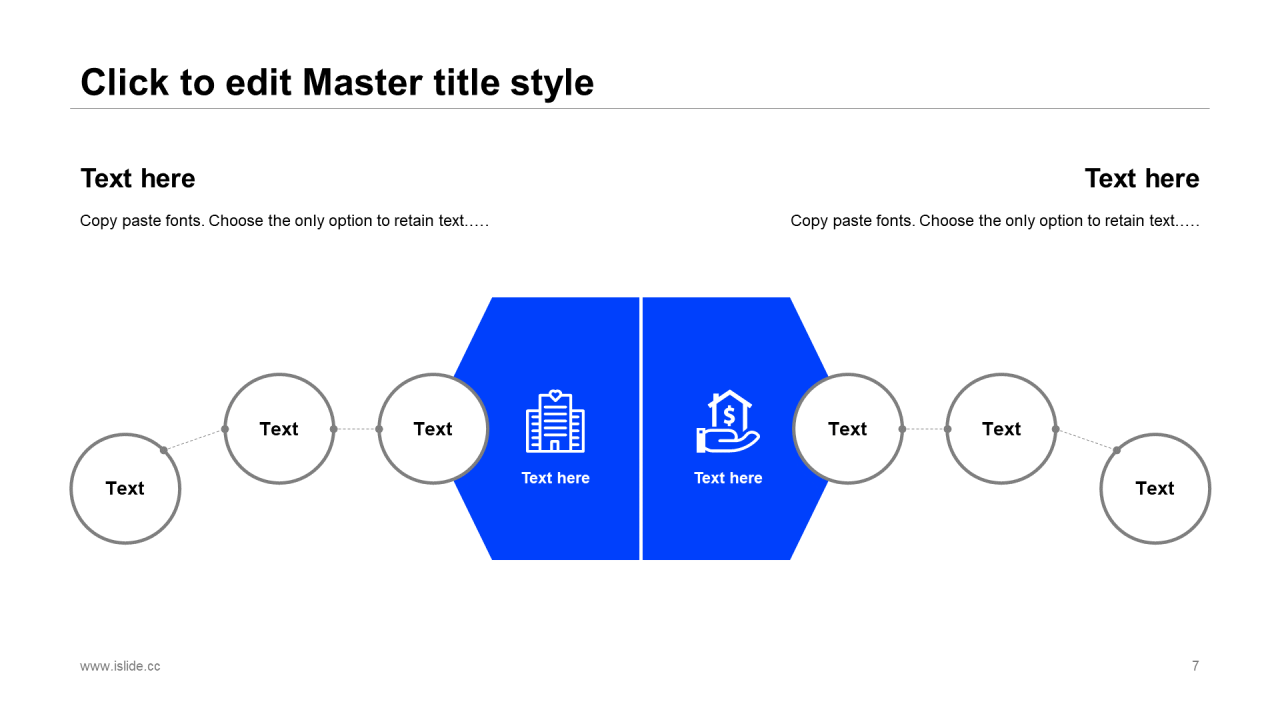 Click to edit Master title style

Text here

Copy paste fonts. Choose the only option to retain text.….

Text here

Copy paste fonts. Choose the only option to retain text.….

Text

Text

Text

Text here

Text here

Text

Text

Text

www.islide.cc

7